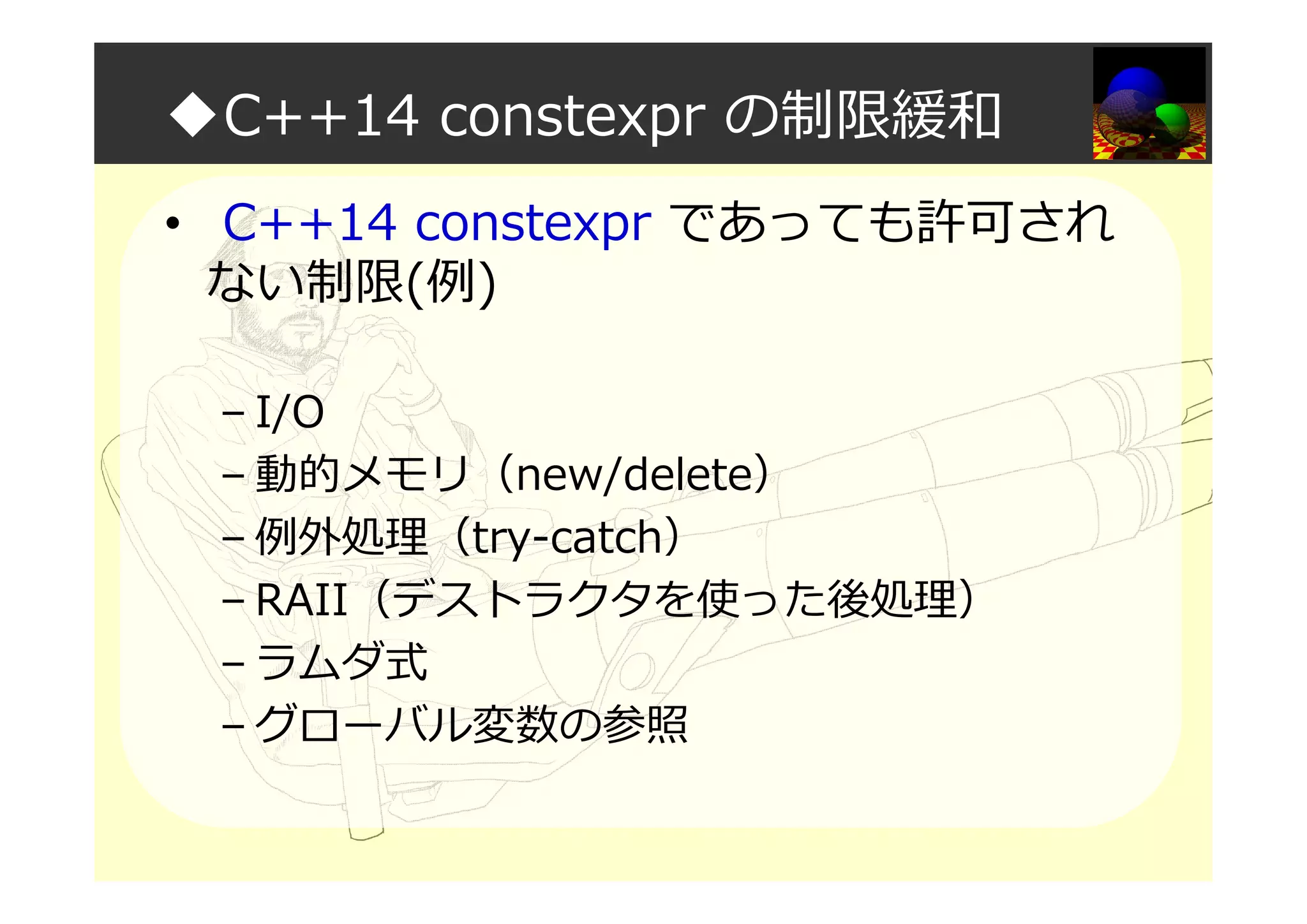 ◆C++14 constexpr の制限緩和

• C++14 constexpr であっても許可されない制限(例)

– I/O
– 動的メモリ（new/delete）
– 例外処理（try-catch）
– RAII（デストラクタを使った後処理）
– ラムダ式
– グローバル変数の参照